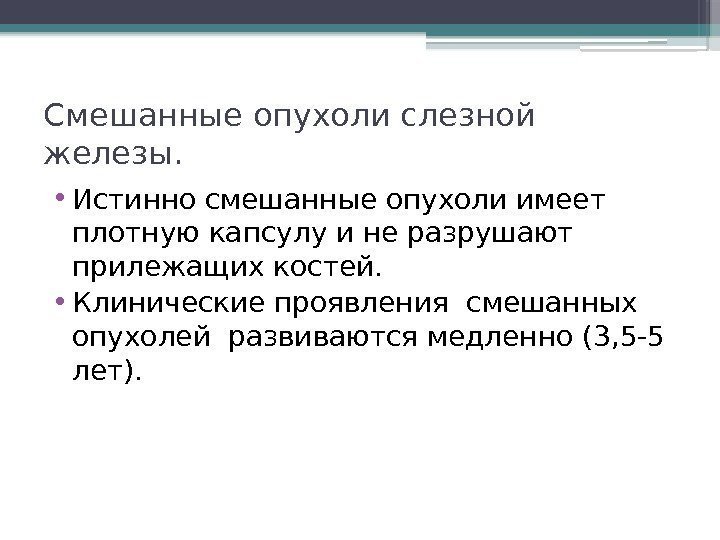 Смешанные опухоли слезной железы.

• Истинно смешанные опухоли имеет плотную капсулу и не разрушают прилежащих костей.
• Клинические проявления  смешанных опухолей  развиваются медленно (3,5-5 лет).